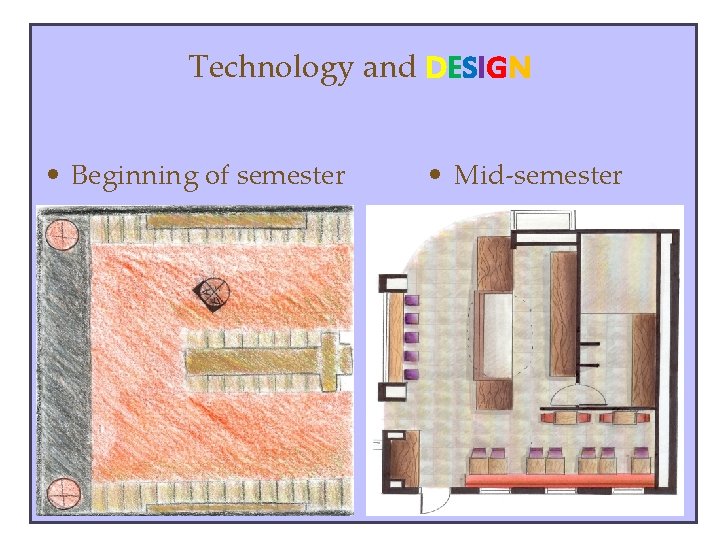 Technology and DESIGN

• Beginning of semester

• Mid-semester